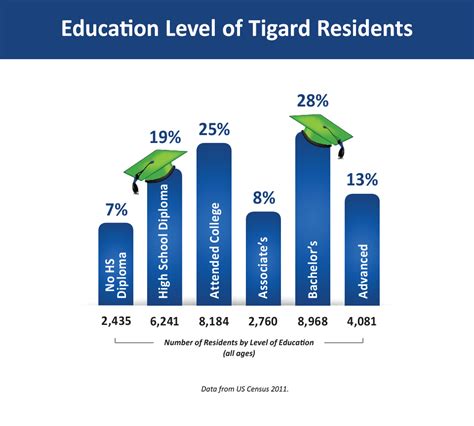 Education Level of Tigard Residents

7%
No HS Diploma
2,435

19%
High School Diploma
6,241

25%
Attended College
8,184

8%
Associate's
2,760

28%
Bachelor's
8,968

13%
Advanced
4,081

Number of Residents by Level of Education (all ages)

Data from US Census 2011.